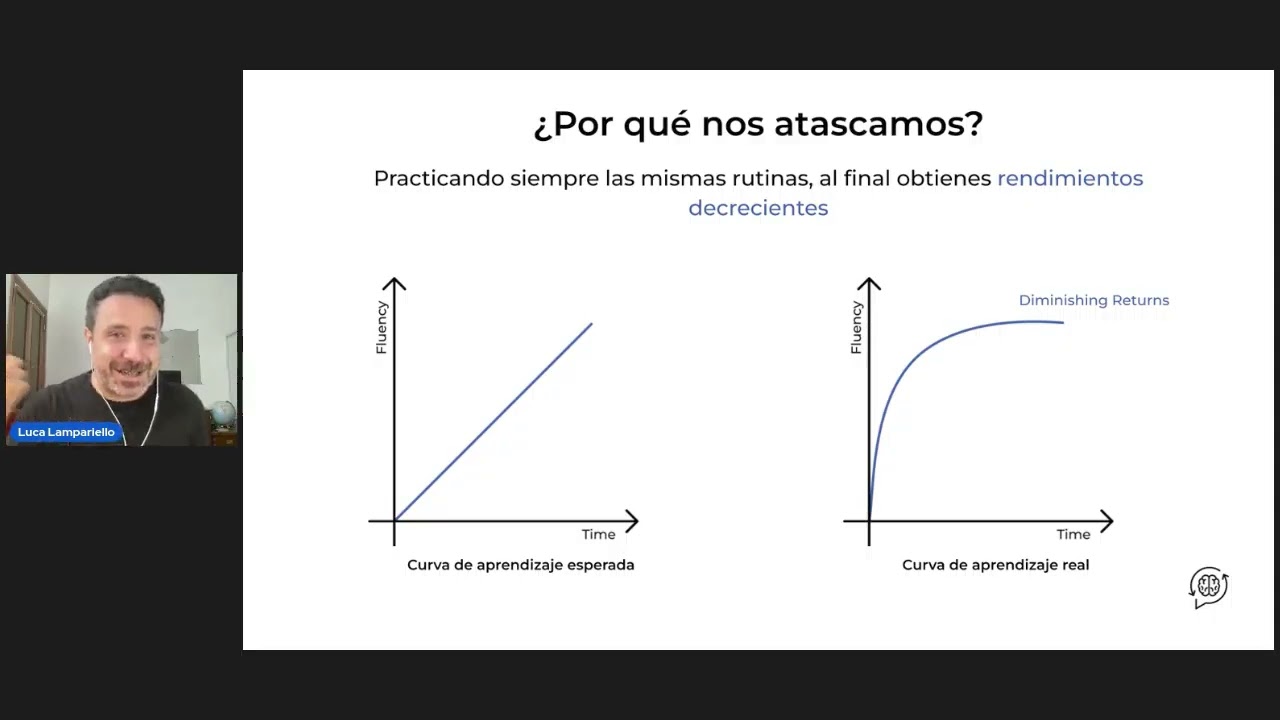 Luca Lampariello

¿Por qué nos atascamos?

Practicando siempre las mismas rutinas, al final obtienes rendimientos decrecientes

Fluency

Time

Curva de aprendizaje esperada

Diminishing Returns

Fluency

Time

Curva de aprendizaje real